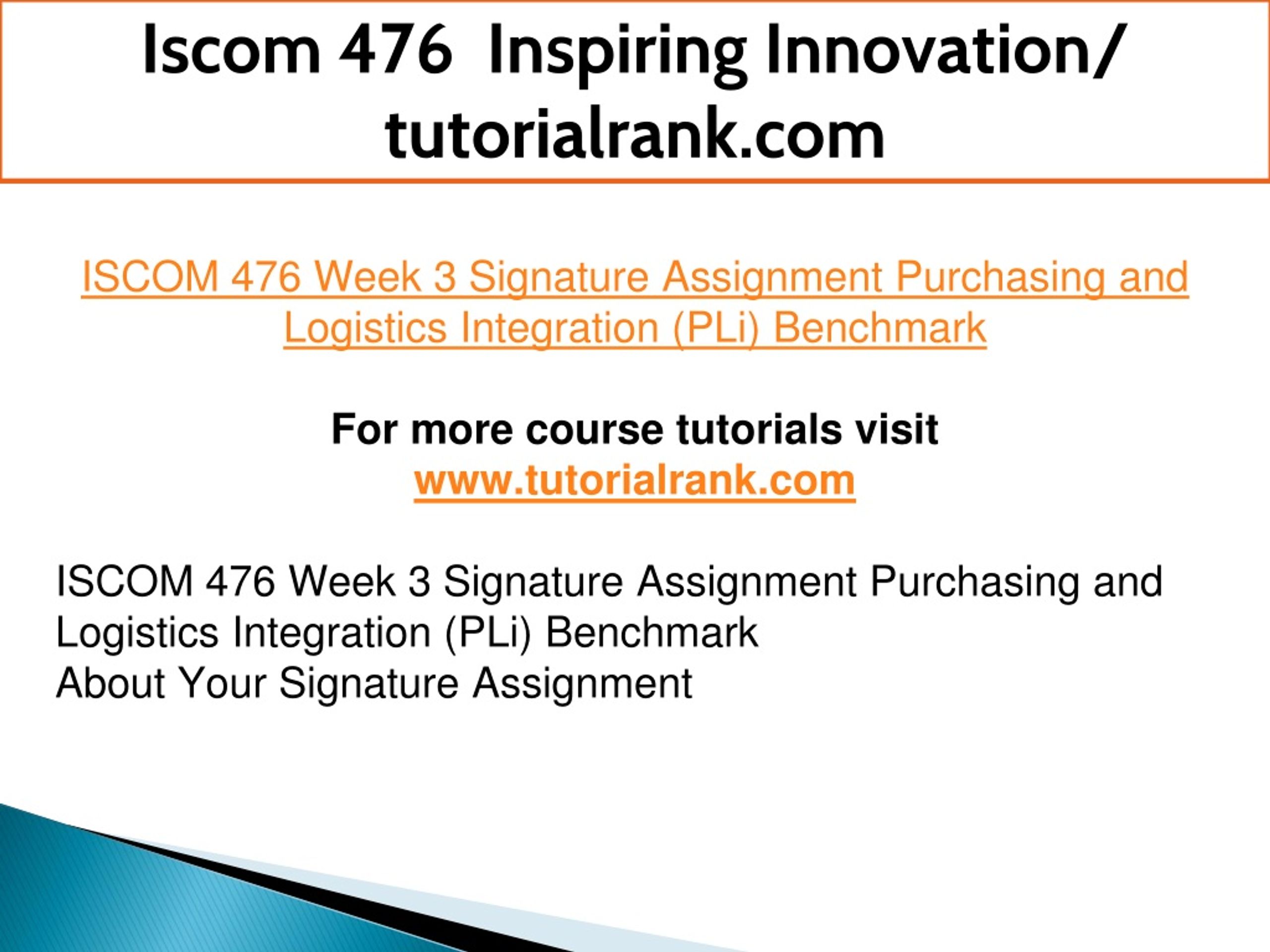 Iscom 476 Inspiring Innovation/ tutorialrank.com

ISCOM 476 Week 3 Signature Assignment Purchasing and Logistics Integration (PLi) Benchmark

For more course tutorials visit
www.tutorialrank.com

ISCOM 476 Week 3 Signature Assignment Purchasing and Logistics Integration (PLi) Benchmark
About Your Signature Assignment